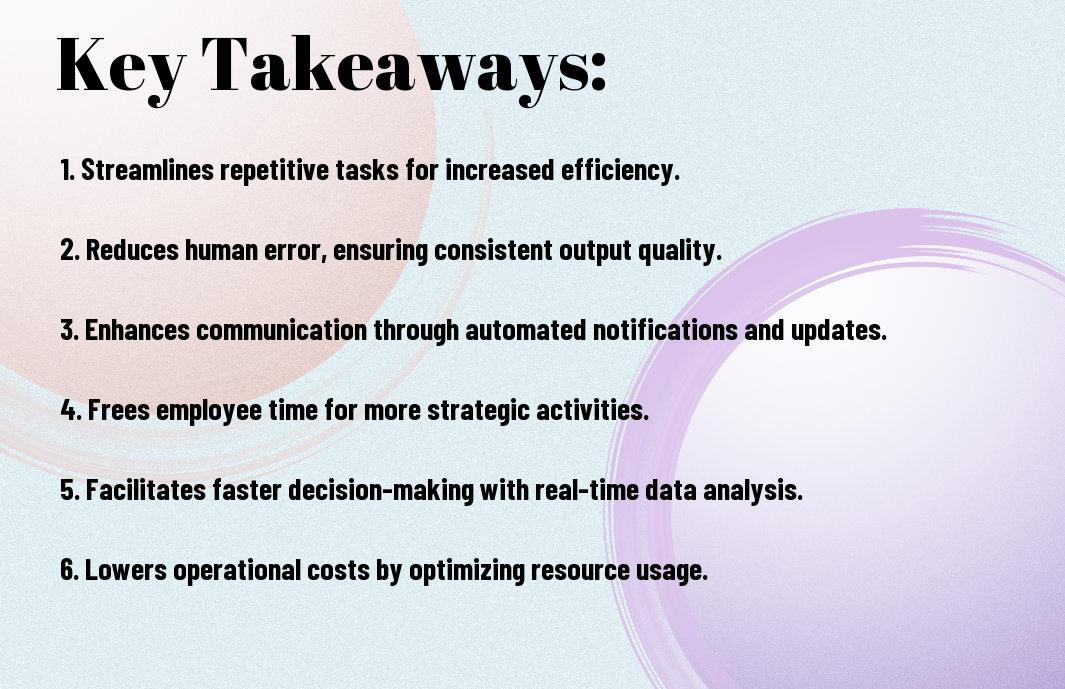 Key Takeaways:

1. Streamlines repetitive tasks for increased efficiency.

2. Reduces human error, ensuring consistent output quality.

3. Enhances communication through automated notifications and updates.

4. Frees employee time for more strategic activities.

5. Facilitates faster decision-making with real-time data analysis.

6. Lowers operational costs by optimizing resource usage.